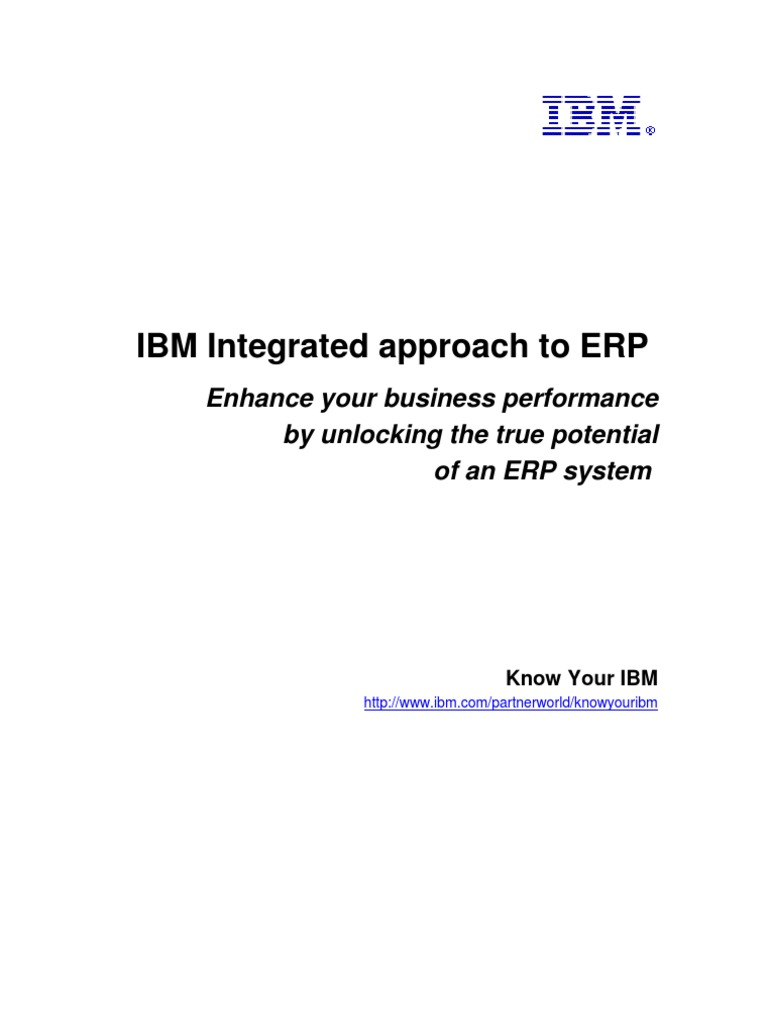 IBM®

IBM Integrated approach to ERP

Enhance your business performance by unlocking the true potential of an ERP system

Know Your IBM

http://www.ibm.com/partnerworld/knowyouribm